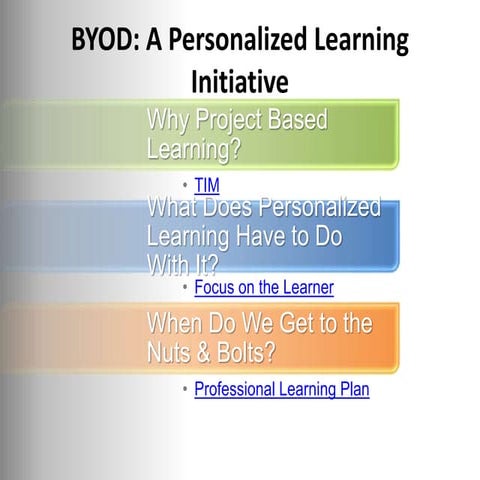 BYOD: A Personalized Learning Initiative

Why Project Based Learning?

• TIM

What Does Personalized Learning Have to Do With It?

• Focus on the Learner

When Do We Get to the Nuts & Bolts?

• Professional Learning Plan